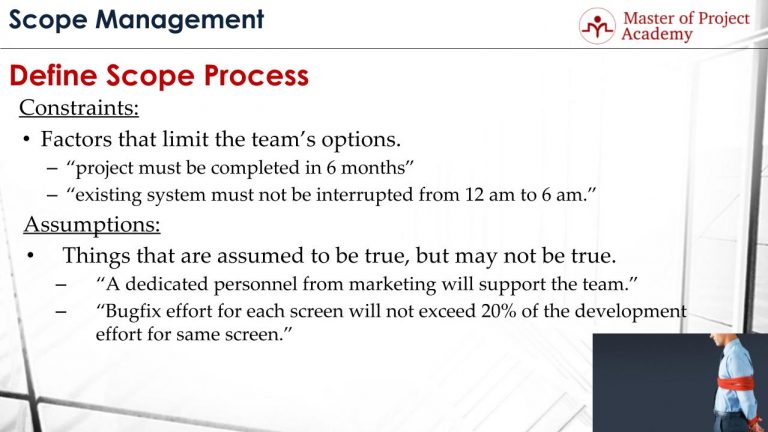 Scope Management

Master of Project Academy

Define Scope Process

Constraints:

• Factors that limit the team's options.
– "project must be completed in 6 months"
– "existing system must not be interrupted from 12 am to 6 am."

Assumptions:

• Things that are assumed to be true, but may not be true.
– "A dedicated personnel from marketing will support the team."
– "Bugfix effort for each screen will not exceed 20% of the development effort for same screen."